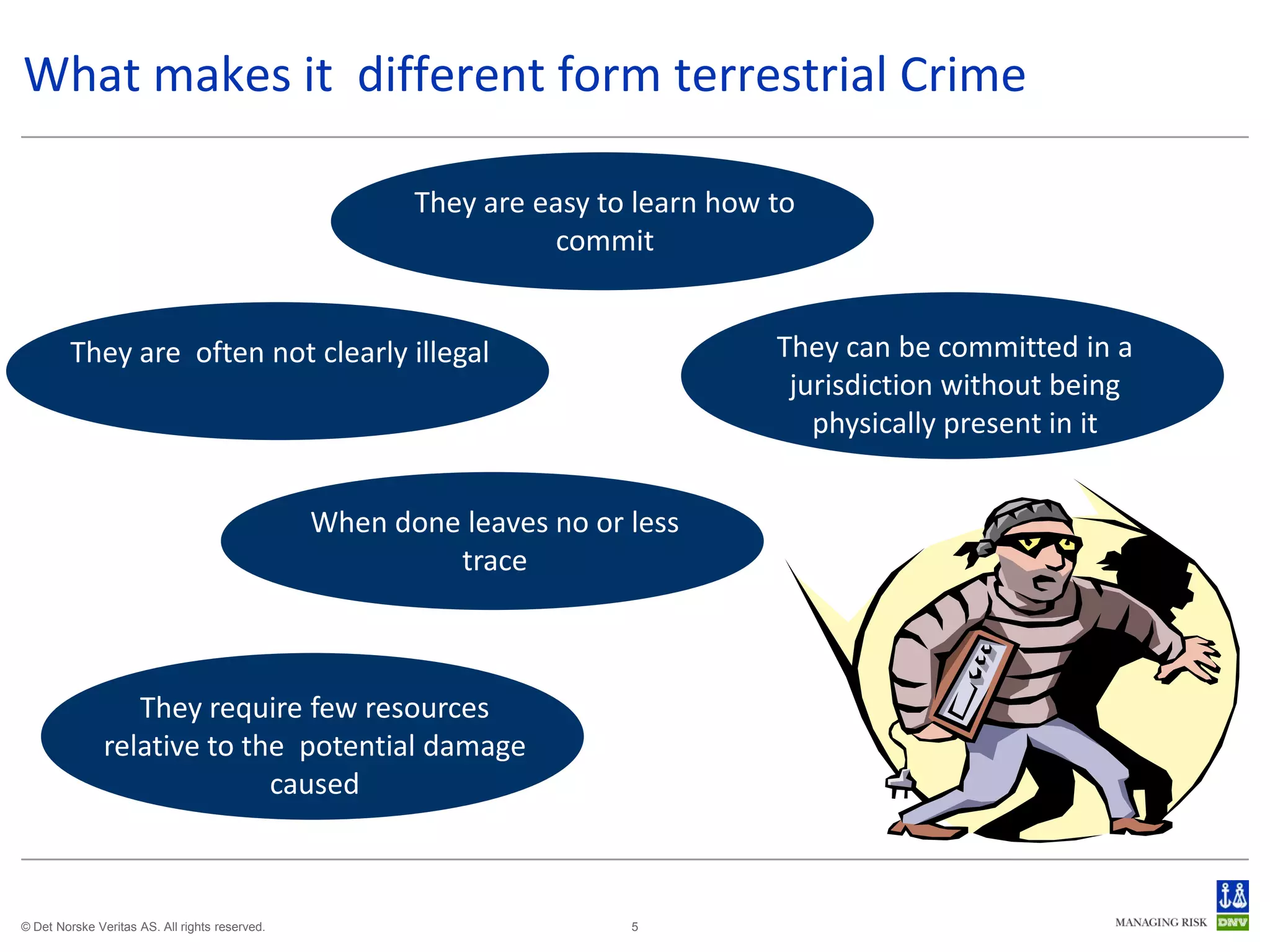 What makes it  different form terrestrial Crime

They are easy to learn how to commit

They are  often not clearly illegal

They can be committed in a jurisdiction without being physically present in it

When done leaves no or less trace

They require few resources relative to the  potential damage caused

© Det Norske Veritas AS. All rights reserved.

5

MANAGING RISK

DNV